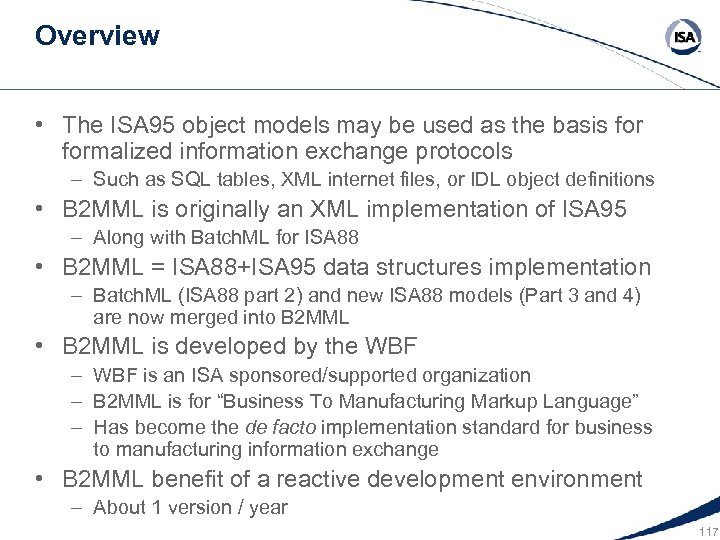 Overview

ISA

• The ISA95 object models may be used as the basis for formalized information exchange protocols
– Such as SQL tables, XML internet files, or IDL object definitions
• B2MML is originally an XML implementation of ISA95
– Along with BatchML for ISA88
• B2MML = ISA88+ISA95 data structures implementation
– BatchML (ISA88 part 2) and new ISA88 models (Part 3 and 4) are now merged into B2MML
• B2MML is developed by the WBF
– WBF is an ISA sponsored/supported organization
– B2MML is for “Business To Manufacturing Markup Language”
– Has become the de facto implementation standard for business to manufacturing information exchange
• B2MML benefit of a reactive development environment
– About 1 version / year

117